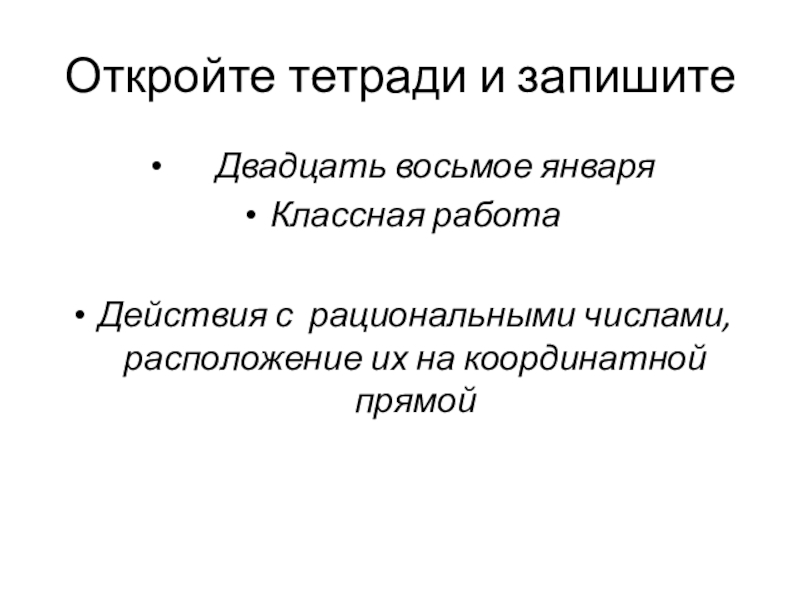 Откройте тетради и запишите

• Двадцать восьмое января
• Классная работа

• Действия с рациональными числами, расположение их на координатной прямой